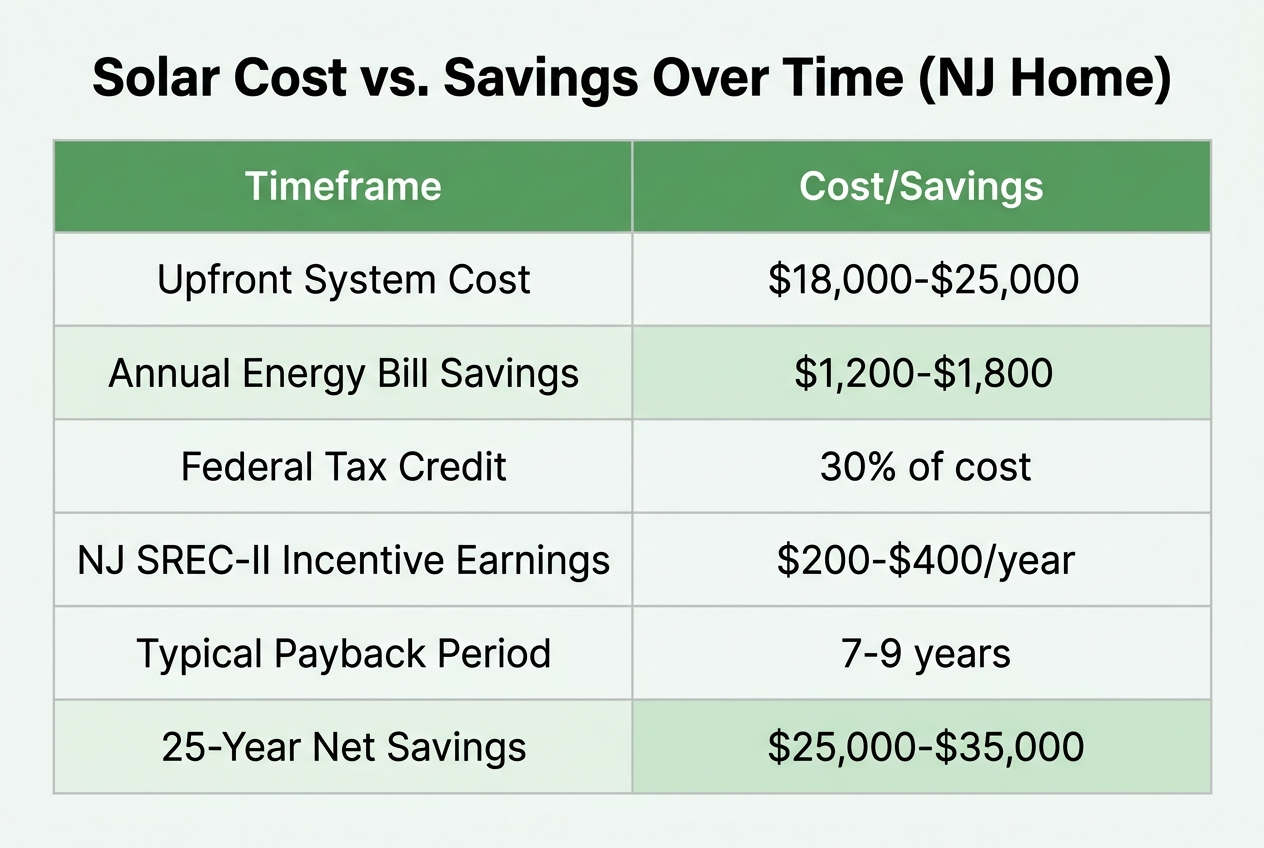 Solar Cost vs. Savings Over Time (NJ Home)

| Timeframe | Cost/Savings |
|---|---|
| Upfront System Cost | \$18,000-\$25,000 |
| Annual Energy Bill Savings | \$1,200-\$1,800 |
| Federal Tax Credit | 30% of cost |
| NJ SREC-II Incentive Earnings | \$200-\$400/year |
| Typical Payback Period | 7-9 years |
| 25-Year Net Savings | \$25,000-\$35,000 |